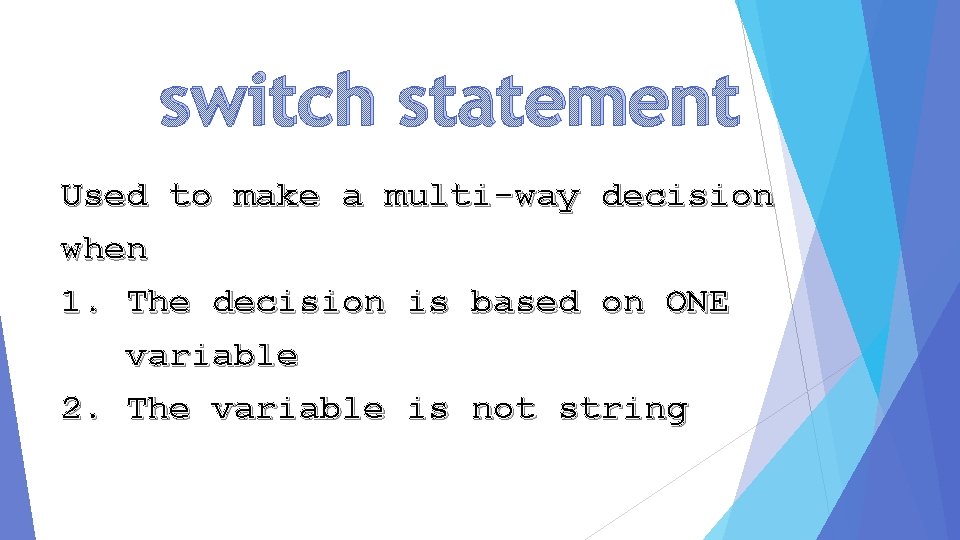 switch statement

Used to make a multi-way decision when

1. The decision is based on ONE variable

2. The variable is not string